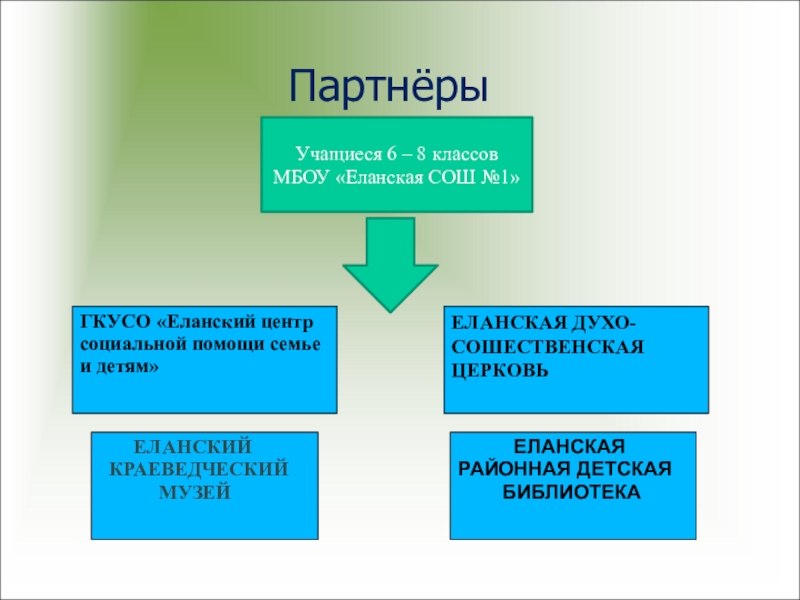 Партнёры

Учащиеся 6 – 8 классов МБОУ «Еланская СОШ №1»

ГКУСО «Еланский центр социальной помощи семье и детям»

ЕЛАНСКАЯ ДУХО-СОШЕСТВЕНСКАЯ ЦЕРКОВЬ

ЕЛАНСКИЙ КРАЕВЕДЧЕСКИЙ МУЗЕЙ

ЕЛАНСКАЯ РАЙОННАЯ ДЕТСКАЯ БИБЛИОТЕКА